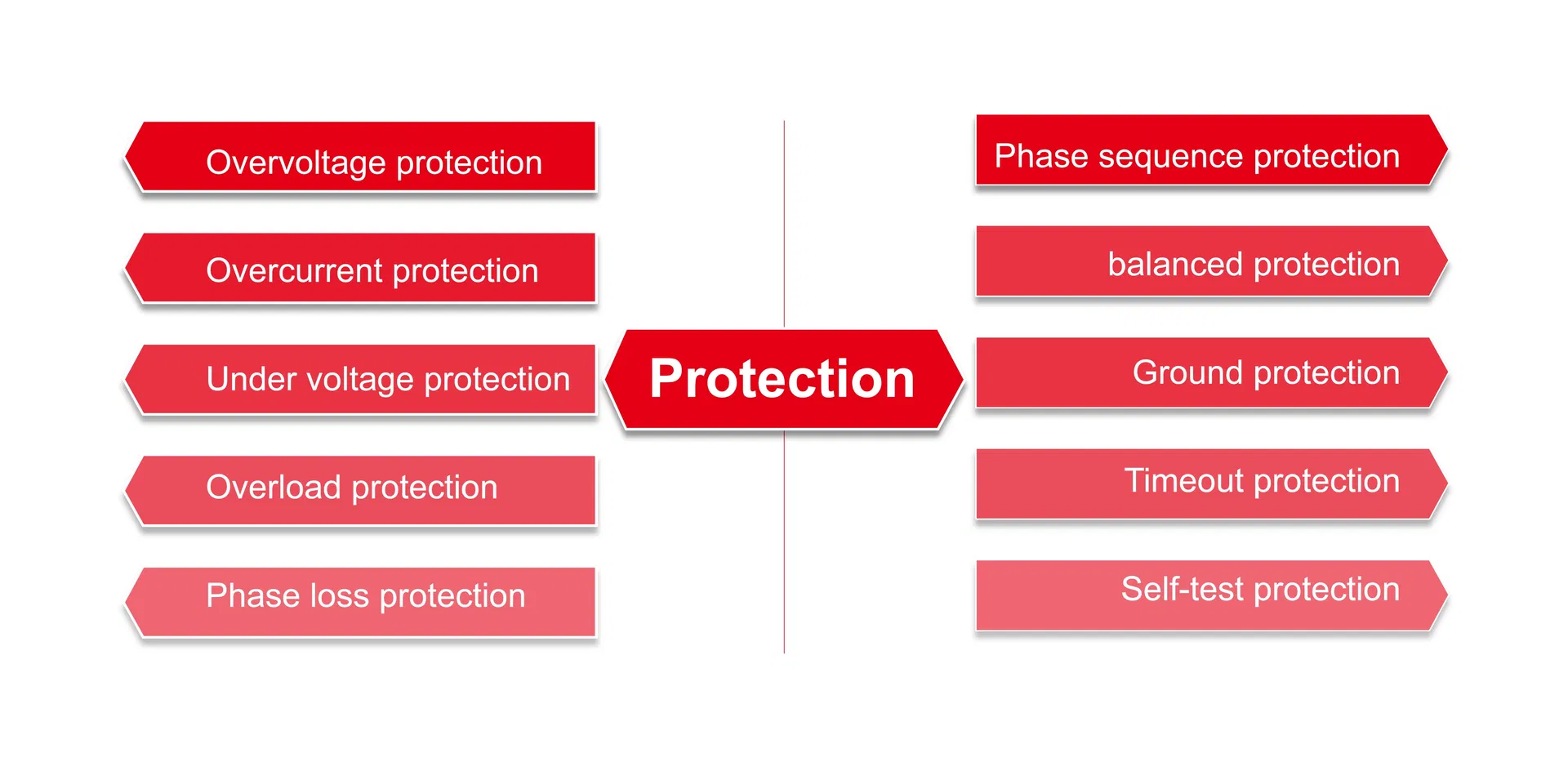 Overvoltage protection

Overcurrent protection

Under voltage protection

Overload protection

Phase loss protection

Protection

Phase sequence protection

balanced protection

Ground protection

Timeout protection

Self-test protection